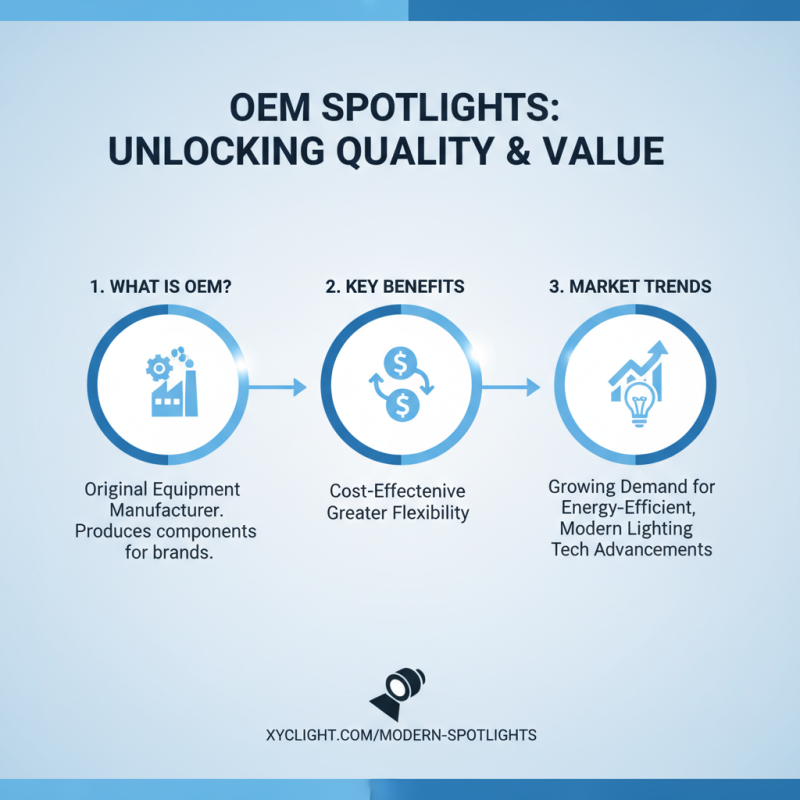 OEM SPOTLIGHTS: UNLOCKING QUALITY & VALUE

1. WHAT IS OEM?

Original Equipment Manufacturer. Produces components for brands.

2. KEY BENEFITS

Cost-Effectenive Greater Flexibility

3. MARKET TRENDS

Growing Demand for Energy-Efficient, Modern Lighting Tech Advancements

XYCLIGHT.COM/MODERN-SPOTLIGHTS